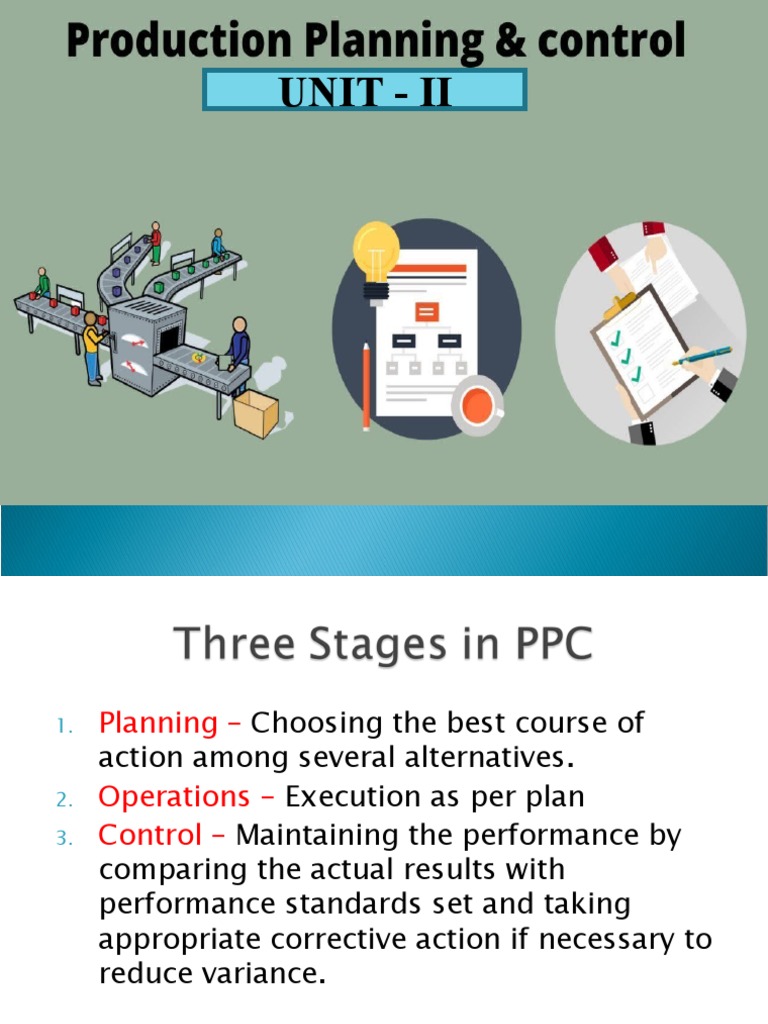 Production Planning & control

UNIT - II

Three Stages in PPC

1. Planning – Choosing the best course of action among several alternatives.
2. Operations – Execution as per plan
3. Control – Maintaining the performance by comparing the actual results with performance standards set and taking appropriate corrective action if necessary to reduce variance.